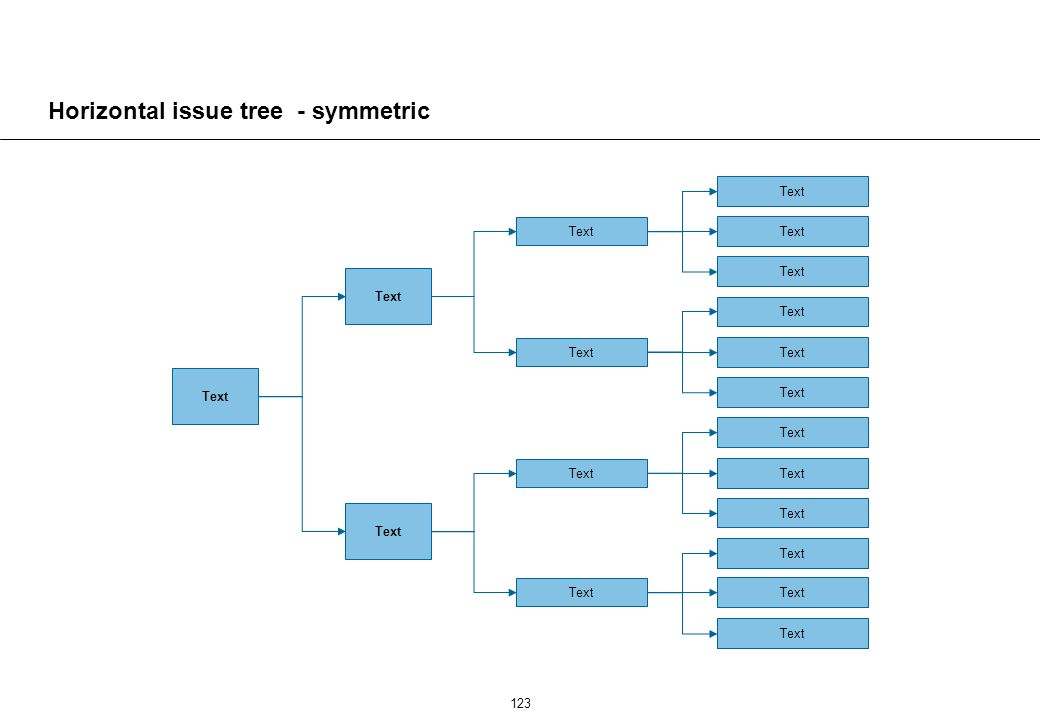 Horizontal issue tree - symmetric

Text

Text

Text

Text

Text

Text

Text

Text

Text

Text

Text

Text

Text

Text

Text

Text

Text

Text

Text

123